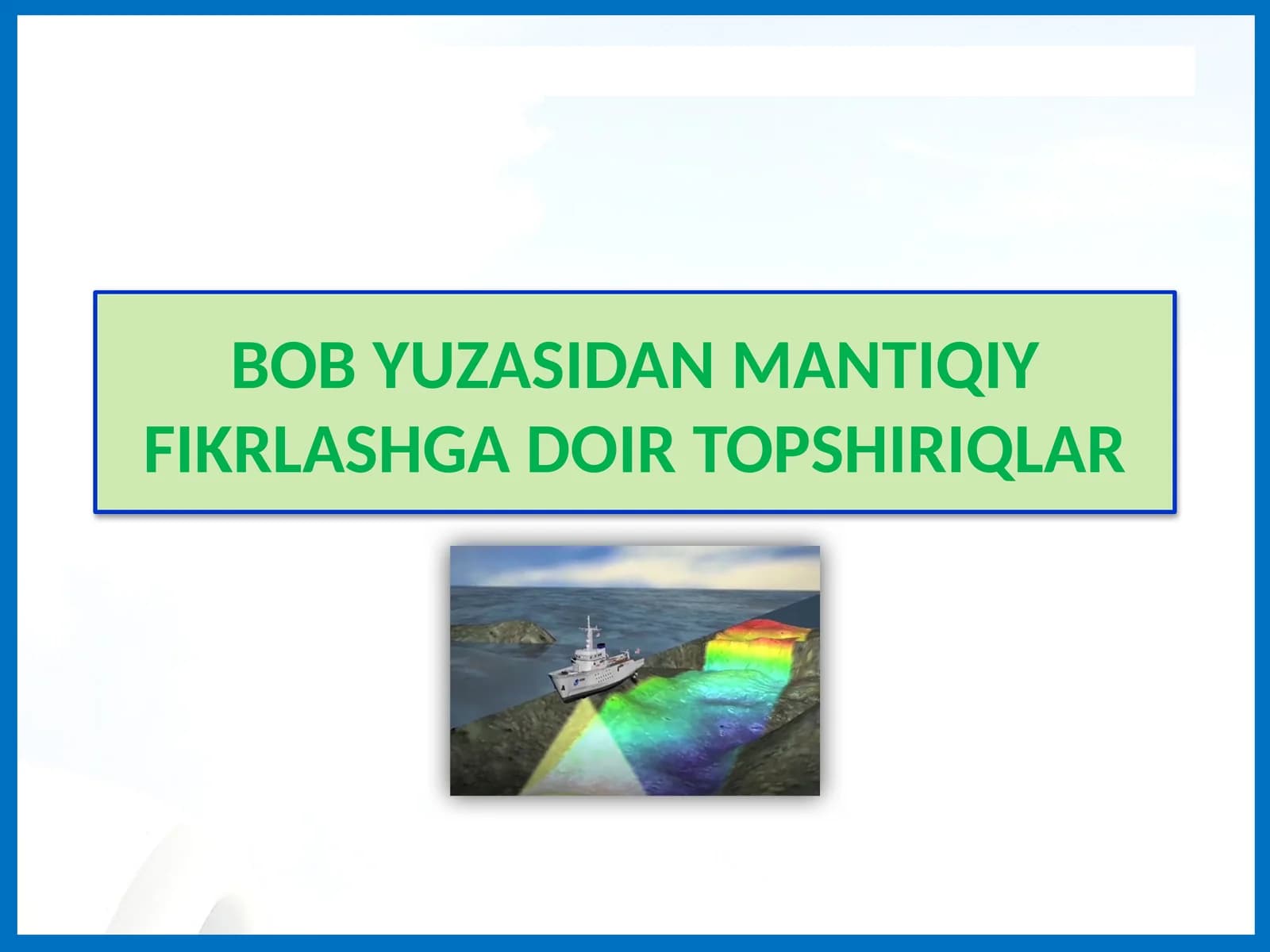 BOB YUZASIDAN MANTIQIY FIKRLASHGA DOIR TOPSHIRIQLAR